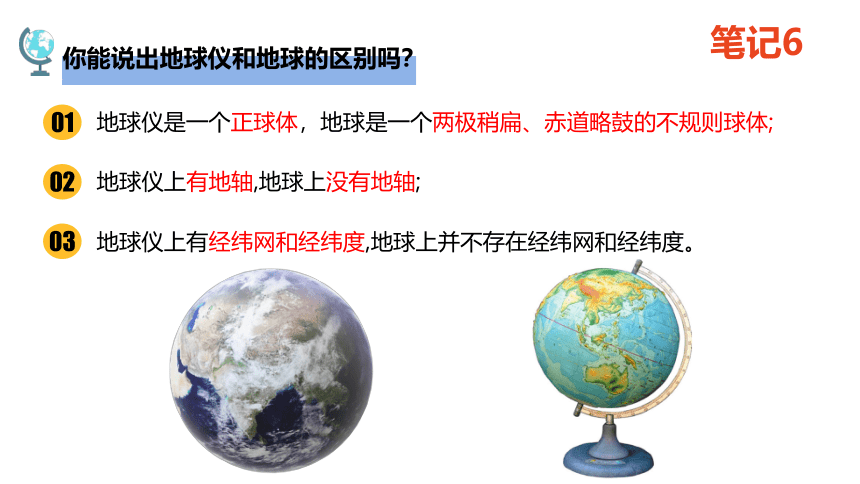 你能说出地球仪和地球的区别吗?

笔记6

01 地球仪是一个正球体，地球是一个两极稍扁、赤道略鼓的不规则球体;

02 地球仪上有地轴,地球上没有地轴;

03 地球仪上有经纬网和经纬度,地球上并不存在经纬网和经纬度。